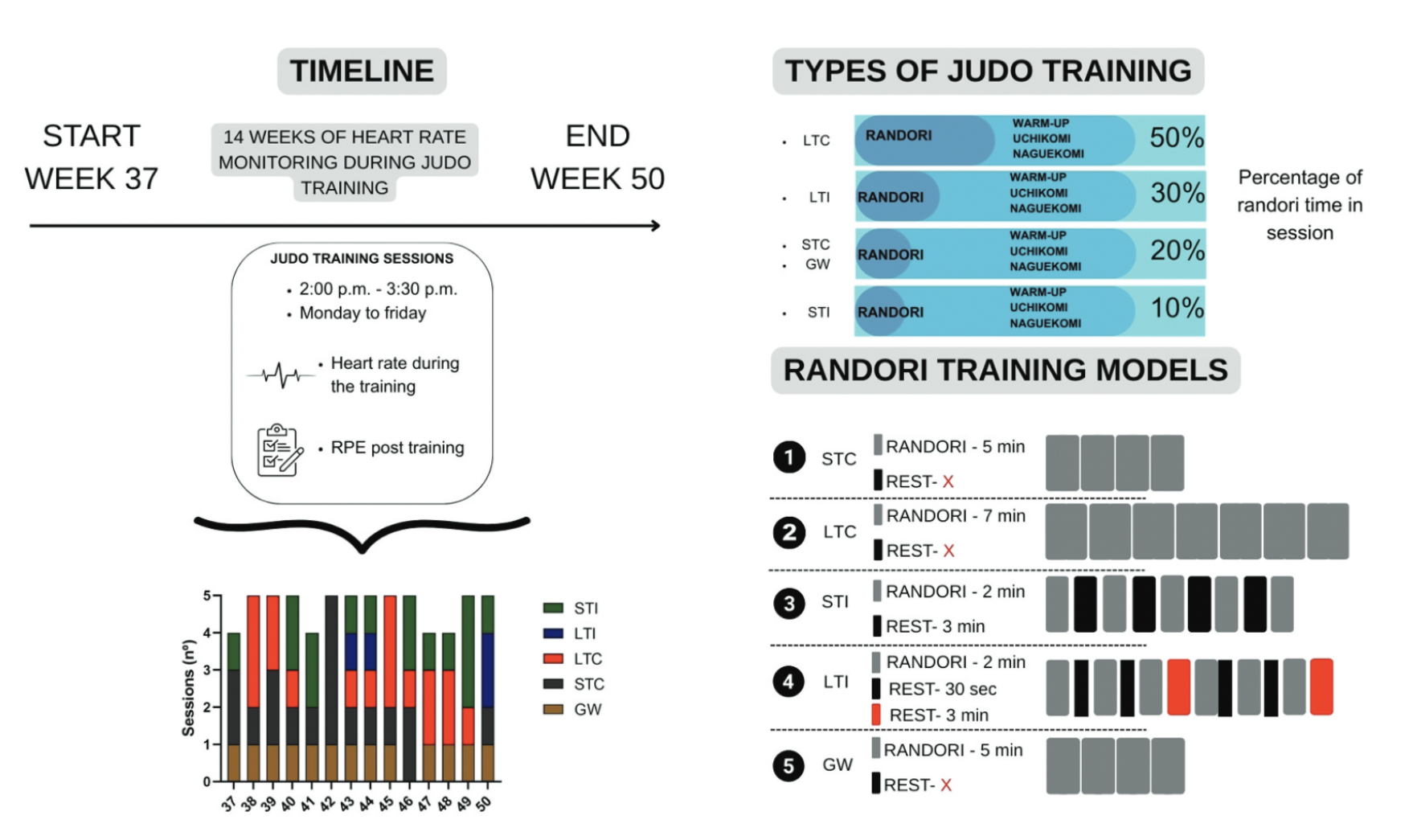 TIMELINE

START
WEEK 37

14 WEEKS OF HEART RATE MONITORING DURING JUDO TRAINING

END
WEEK 50

JUDO TRAINING SESSIONS
• 2:00 p.m. - 3:30 p.m.
• Monday to friday

• Heart rate during the training

• RPE post training

Sessions (nº)
5
4
3
2
1
0
37 38 39 40 41 42 43 44 45 46 47 48 49 50

STI
LTI
LTC
STC
GW

TYPES OF JUDO TRAINING

• LTC RANDORI WARM-UP UCHIKOMI NAGUEKOMI 50%
• LTI RANDORI WARM-UP UCHIKOMI NAGUEKOMI 30%
• STC
• GW RANDORI WARM-UP UCHIKOMI NAGUEKOMI 20%
• STI RANDORI WARM-UP UCHIKOMI NAGUEKOMI 10%

Percentage of randori time in session

RANDORI TRAINING MODELS

1 STC RANDORI - 5 min
REST- X

2 LTC RANDORI - 7 min
REST- X

3 STI RANDORI - 2 min
REST- 3 min

4 LTI RANDORI - 2 min
REST- 30 sec
REST- 3 min

5 GW RANDORI - 5 min
REST- X